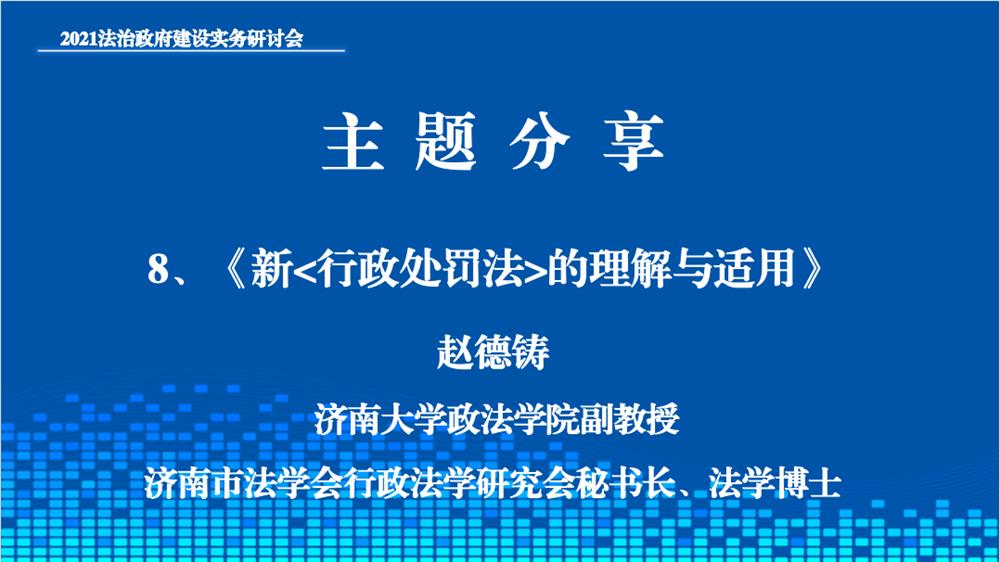 2021法治政府建设实务研讨会

主 题 分 享

8、《新<行政处罚法>的理解与适用》

赵德铸

济南大学政法学院副教授

济南市法学会行政法学研究会秘书长、法学博士